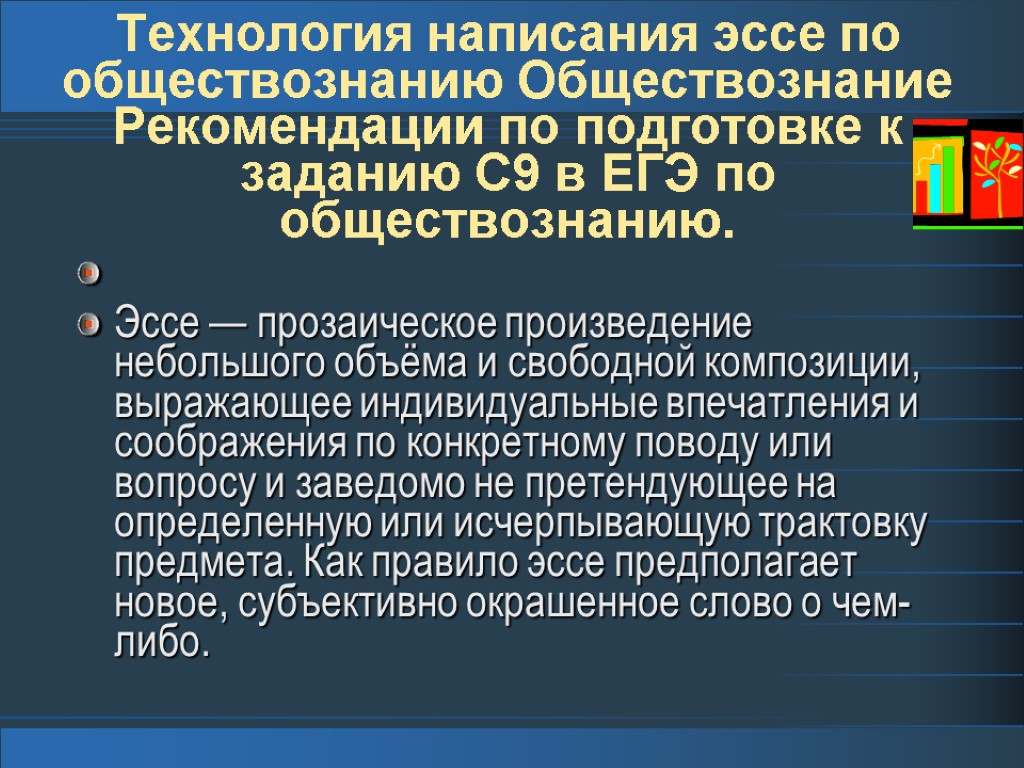 Технология написания эссе по обществознанию Обществознание Рекомендации по подготовке к заданию С9 в ЕГЭ по обществознанию.

Эссе — прозаическое произведение небольшого объёма и свободной композиции, выражающее индивидуальные впечатления и соображения по конкретному поводу или вопросу и заведомо не претендующее на определенную или исчерпывающую трактовку предмета. Как правило эссе предполагает новое, субъективно окрашенное слово о чем-либо.